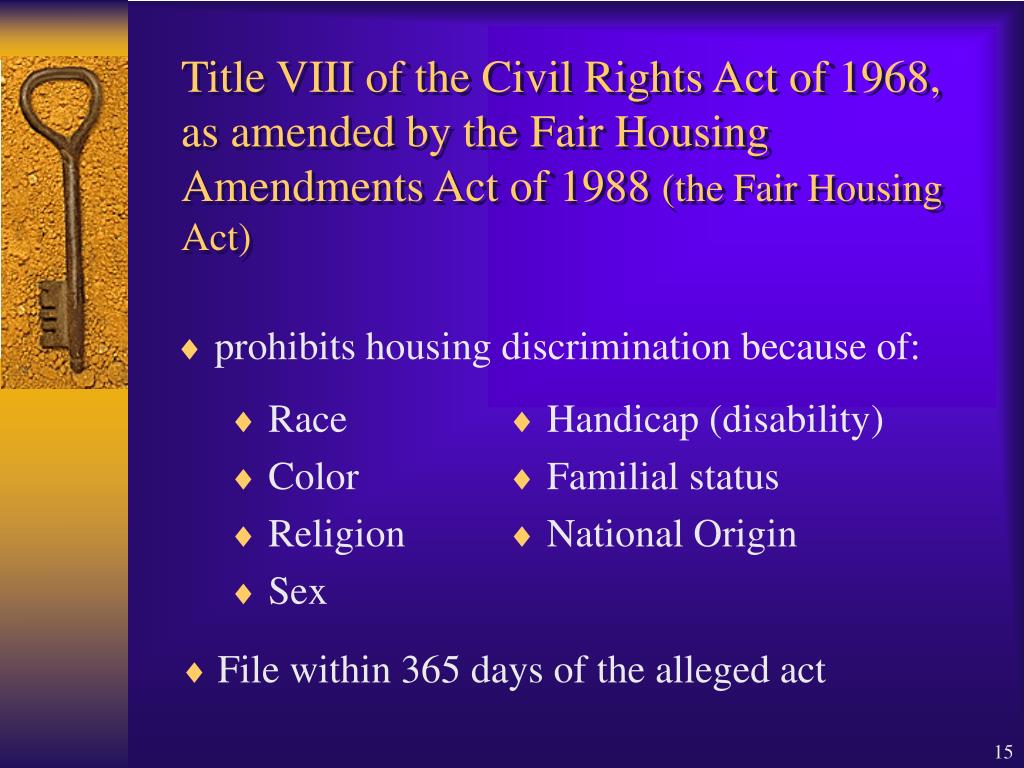 Title VIII of the Civil Rights Act of 1968, as amended by the Fair Housing Amendments Act of 1988 (the Fair Housing Act)

♦ prohibits housing discrimination because of:

♦ Race
♦ Color
♦ Religion
♦ Sex

♦ Handicap (disability)
♦ Familial status
♦ National Origin

♦ File within 365 days of the alleged act

15